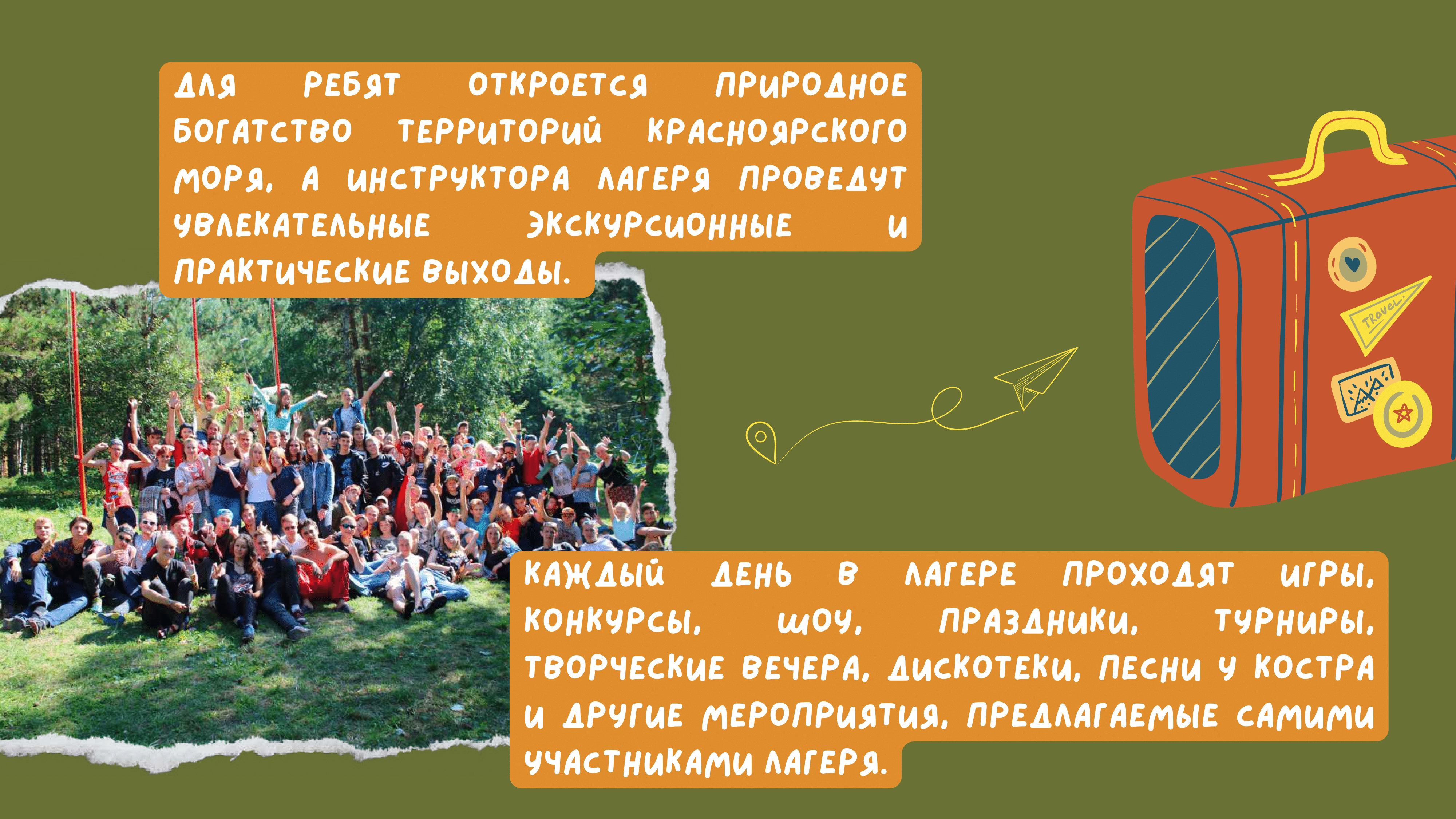 ДЛЯ РЕБЯТ ОТКРОЕТСЯ ПРИРОДНОЕ БОГАТСТВО ТЕРРИТОРИЙ КРАСНОЯРСКОГО МОРЯ, А ИНСТРУКТОРА ЛАГЕРЯ ПРОВЕДУТ УВЛЕКАТЕЛЬНЫЕ ЭКСКУРСИОННЫЕ И ПРАКТИЧЕСКИЕ ВЫХОДЫ.

Travel

КАЖДЫЙ ДЕНЬ В ЛАГЕРЕ ПРОХОДЯТ ИГРЫ, КОНКУРСЫ, ШОУ, ПРАЗДНИКИ, ТУРНИРЫ, ТВОРЧЕСКИЕ ВЕЧЕРА, ДИСКОТЕКИ, ПЕСНИ У КОСТРА И ДРУГИЕ МЕРОПРИЯТИЯ, ПРЕДЛАГАЕМЫЕ САМИМИ УЧАСТНИКАМИ ЛАГЕРЯ.